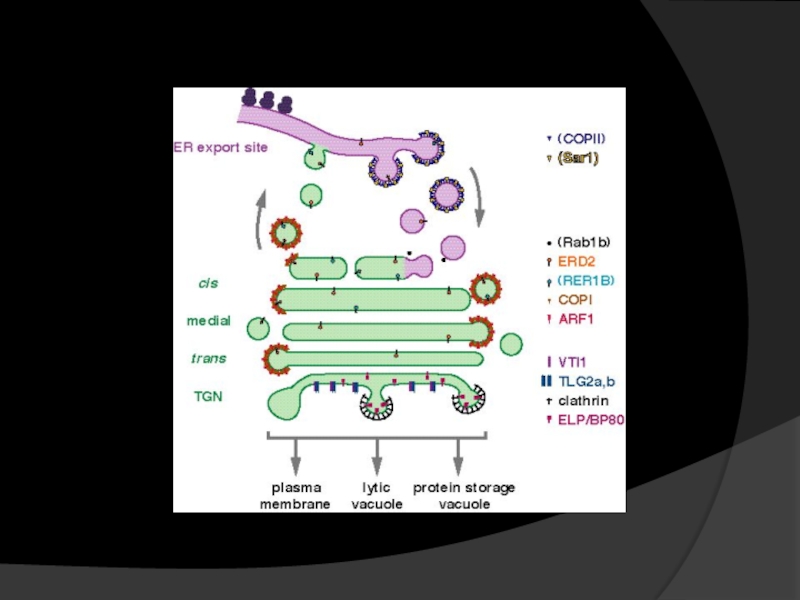 ER export site

cis

medial

trans

TGN

(COPII)
(Sar1)

(Rab1b)
ERD2
(RER1B)
COPI
ARF1

VTI1
TLG2a,b
clathrin
ELP/BP80

plasma membrane

lytic vacuole

protein storage vacuole